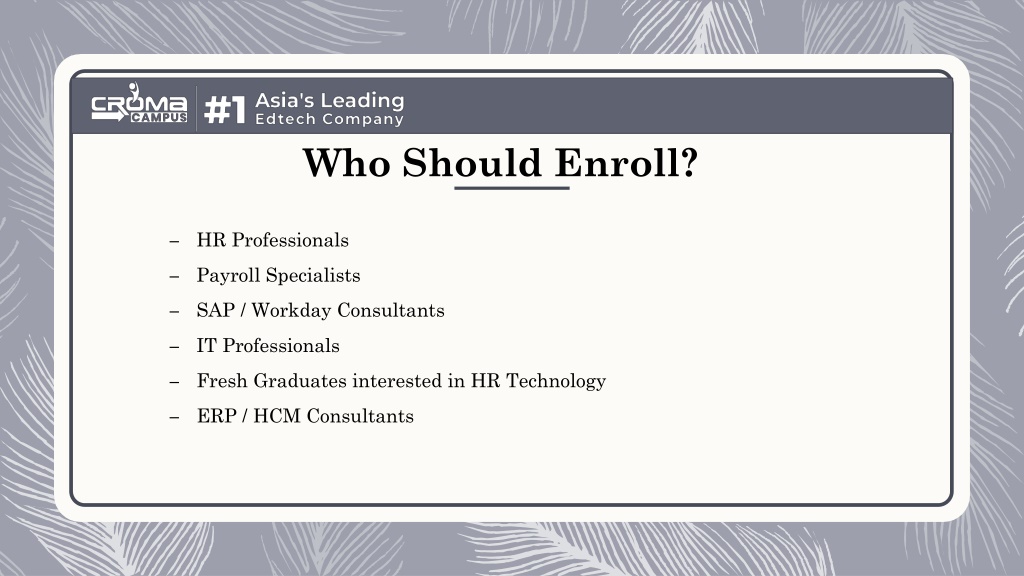 CROMA CAMPUS #1 Asia's Leading Edtech Company

Who Should Enroll?

– HR Professionals
– Payroll Specialists
– SAP / Workday Consultants
– IT Professionals
– Fresh Graduates interested in HR Technology
– ERP / HCM Consultants